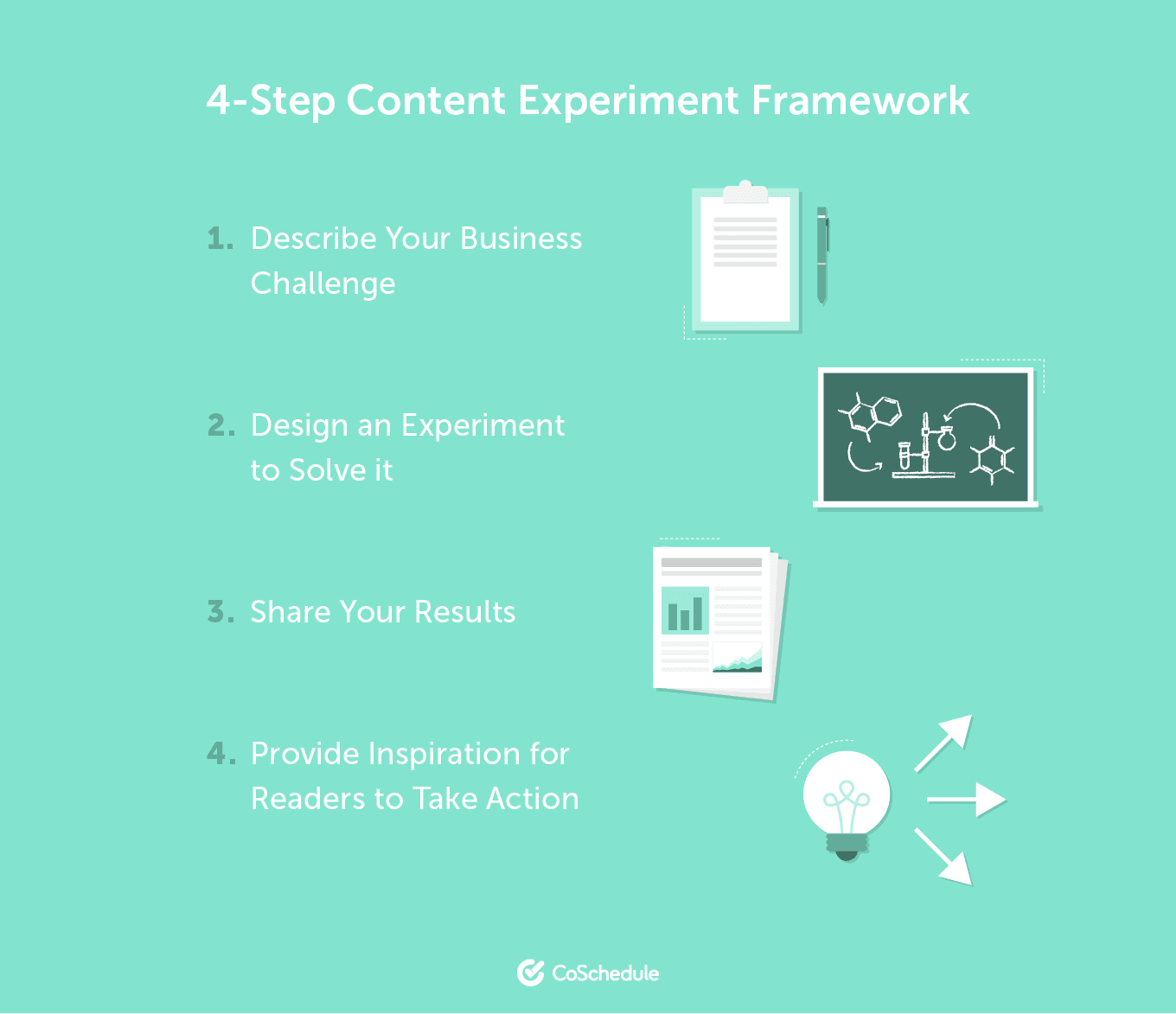 4-Step Content Experiment Framework

1. Describe Your Business Challenge

2. Design an Experiment to Solve it

3. Share Your Results

4. Provide Inspiration for Readers to Take Action

CoSchedule